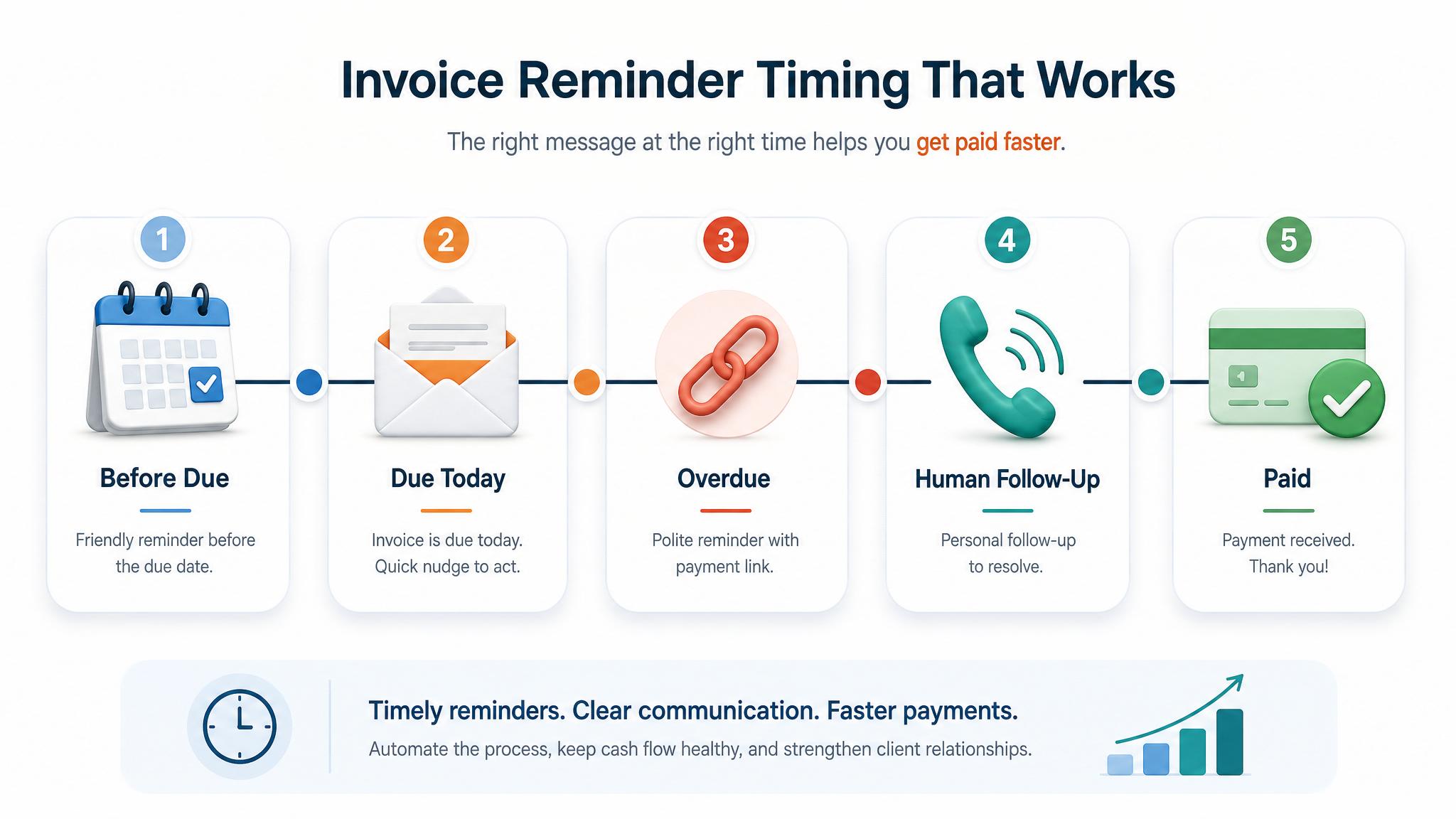 Invoice Reminder Timing That Works

The right message at the right time helps you get paid faster.

1
Before Due
Friendly reminder before the due date.

2
Due Today
Invoice is due today. Quick nudge to act.

3
Overdue
Polite reminder with payment link.

4
Human Follow-Up
Personal follow-up to resolve.

5
Paid
Payment received. Thank you!

Timely reminders. Clear communication. Faster payments.
Automate the process, keep cash flow healthy, and strengthen client relationships.